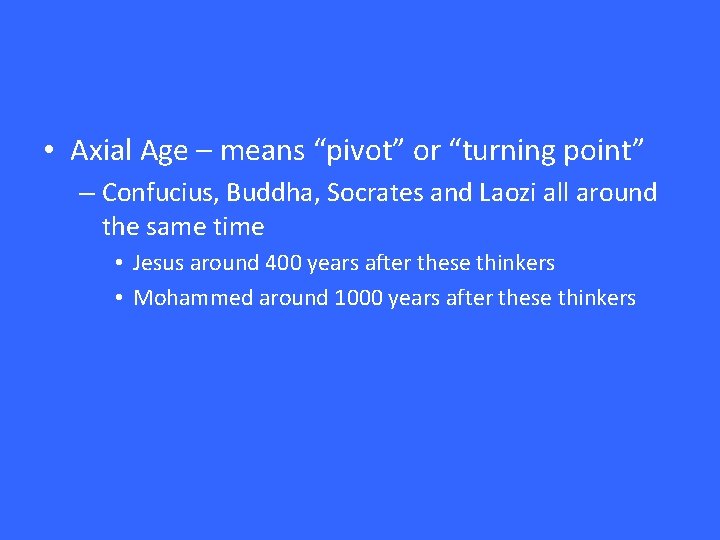 • Axial Age – means “pivot” or “turning point”

– Confucius, Buddha, Socrates and Laozi all around the same time

• Jesus around 400 years after these thinkers

• Mohammed around 1000 years after these thinkers